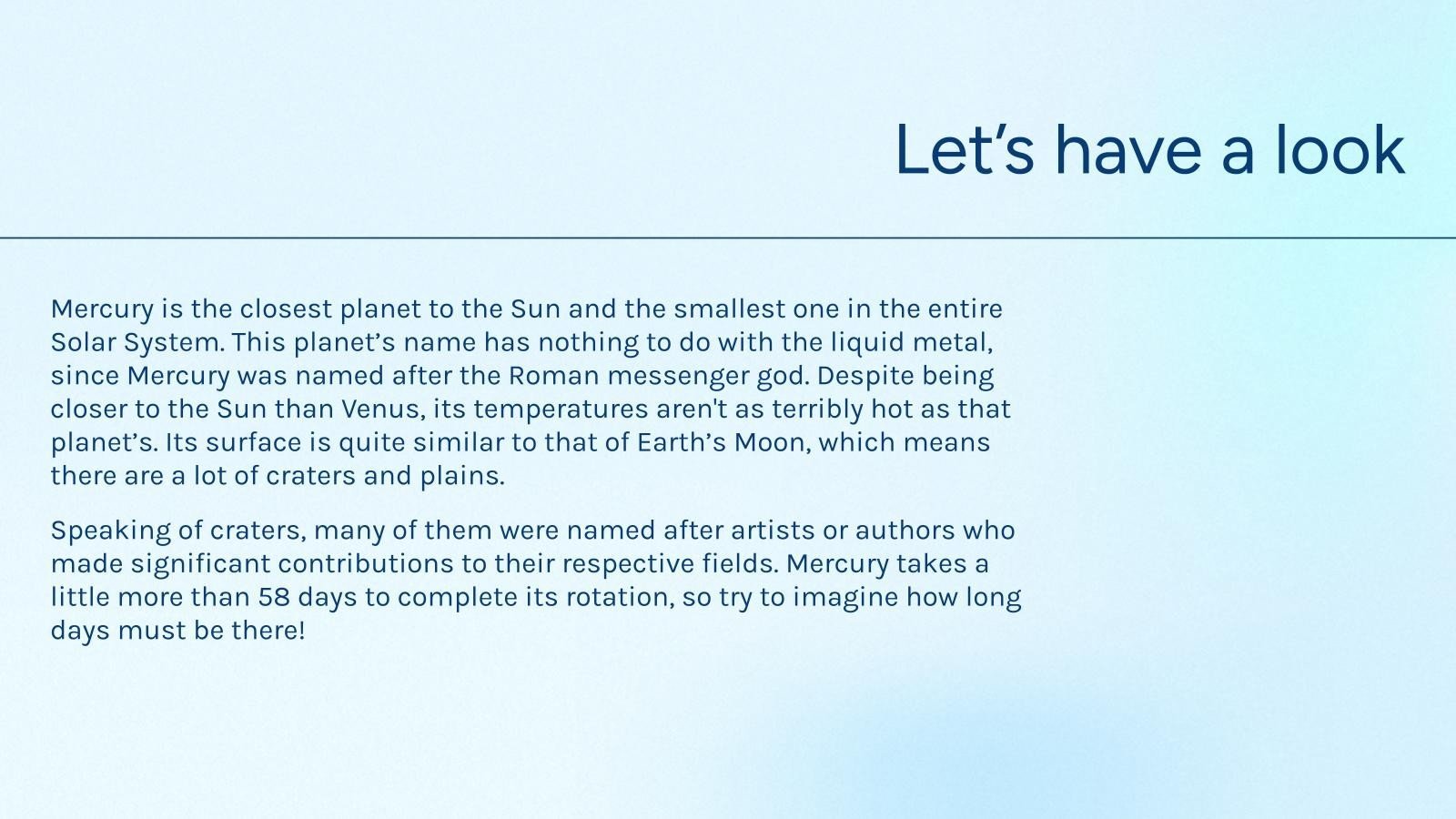 Let’s have a look

Mercury is the closest planet to the Sun and the smallest one in the entire Solar System. This planet’s name has nothing to do with the liquid metal, since Mercury was named after the Roman messenger god. Despite being closer to the Sun than Venus, its temperatures aren't as terribly hot as that planet’s. Its surface is quite similar to that of Earth’s Moon, which means there are a lot of craters and plains.

Speaking of craters, many of them were named after artists or authors who made significant contributions to their respective fields. Mercury takes a little more than 58 days to complete its rotation, so try to imagine how long days must be there!